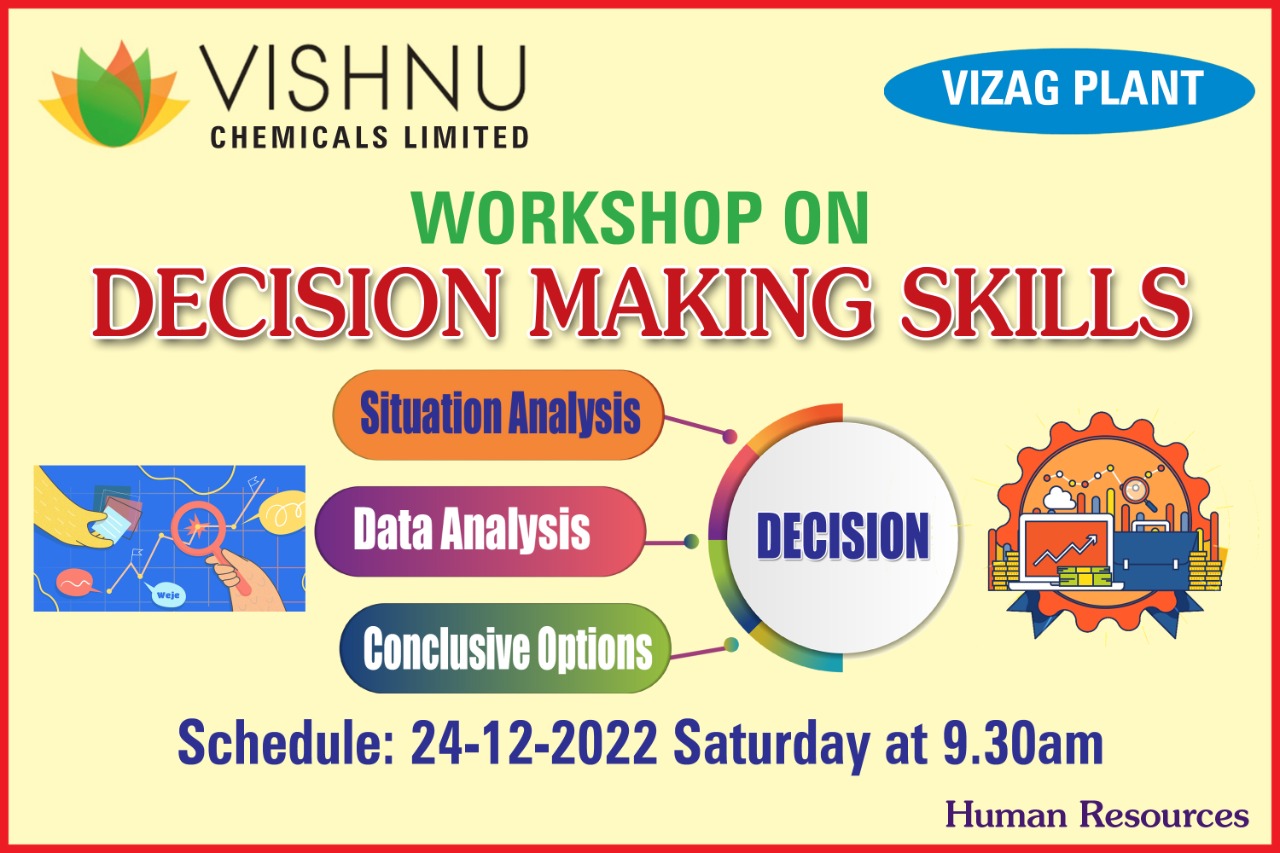 VISHNU
CHEMICALS LIMITED

VIZAG PLANT

WORKSHOP ON
DECISION MAKING SKILLS

Situation Analysis

Data Analysis

Conclusive Options

DECISION

Weje

Schedule: 24-12-2022 Saturday at 9.30am

Human Resources